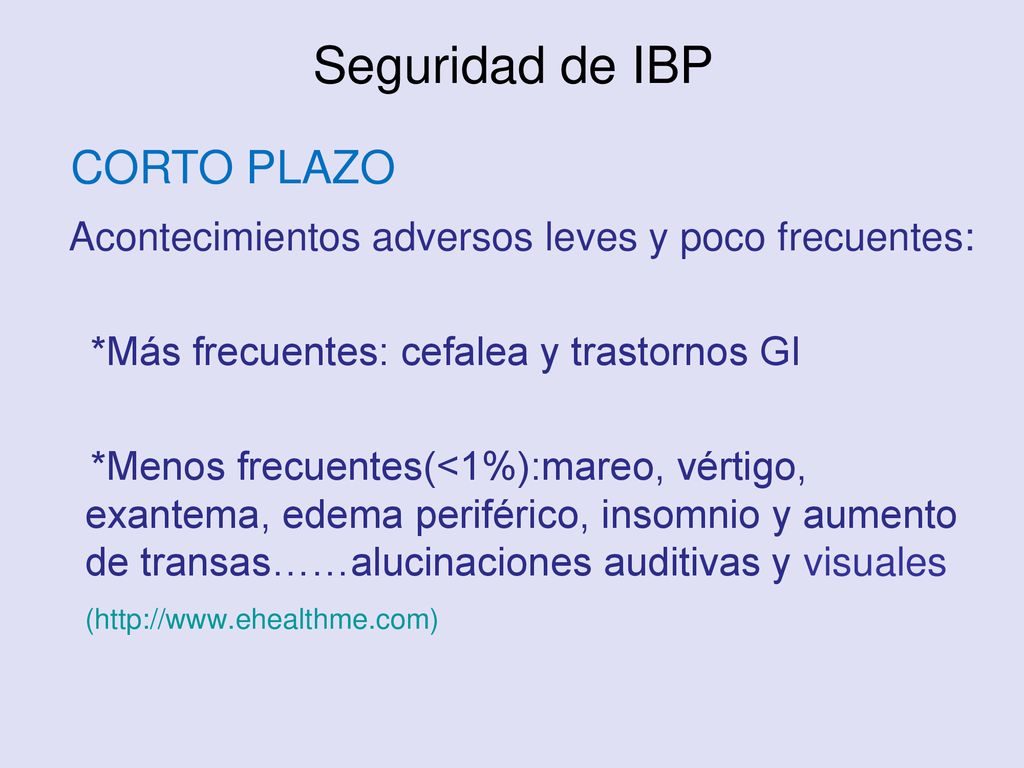 Seguridad de IBP

CORTO PLAZO

Acontecimientos adversos leves y poco frecuentes:

*Más frecuentes: cefalea y trastornos GI

*Menos frecuentes(<1%):mareo, vértigo, exantema, edema periférico, insomnio y aumento de transas……alucinaciones auditivas y visuales

(http://www.ehealthme.com)